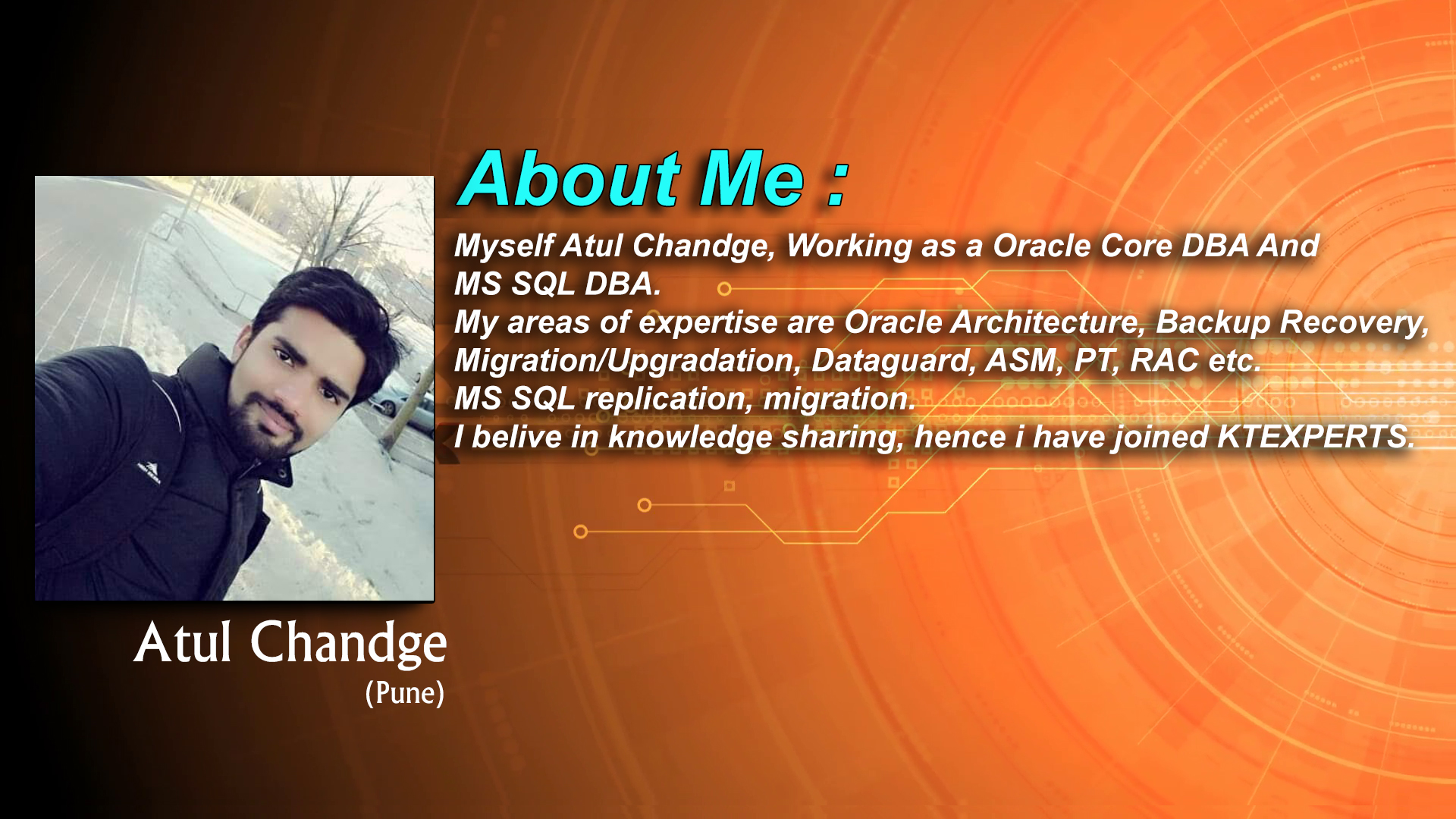 About Me :

Myself Atul Chandge, Working as a Oracle Core DBA And MS SQL DBA.
My areas of expertise are Oracle Architecture, Backup Recovery, Migration/Upgradation, Dataguard, ASM, PT, RAC etc.
MS SQL replication, migration.
I belive in knowledge sharing, hence i have joined KTEXPERTS.

Atul Chandge
(Pune)